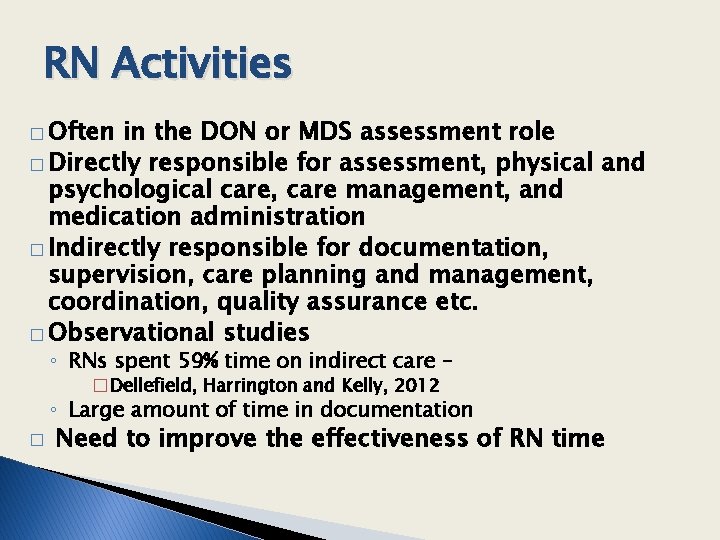 RN Activities

□ Often in the DON or MDS assessment role
□ Directly responsible for assessment, physical and psychological care, care management, and medication administration
□ Indirectly responsible for documentation, supervision, care planning and management, coordination, quality assurance etc.
□ Observational studies
◦ RNs spent 59% time on indirect care –
□ Dellefield, Harrington and Kelly, 2012
◦ Large amount of time in documentation
□ Need to improve the effectiveness of RN time